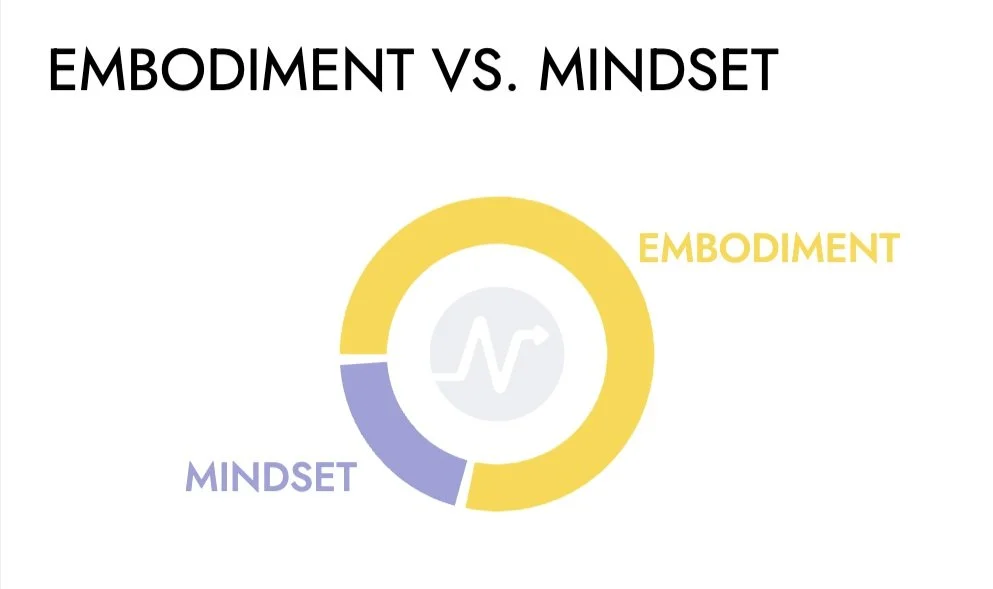 EMBODIMENT VS. MINDSET

EMBODIMENT

MINDSET